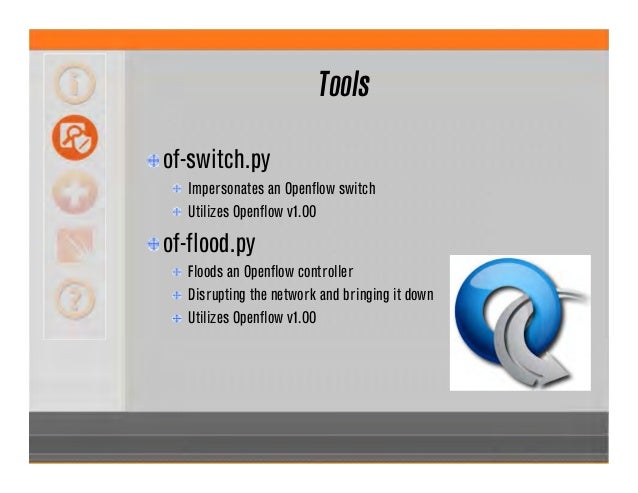 Tools

of-switch.py

Impersonates an Openflow switch

Utilizes Openflow v1.00

of-flood.py

Floods an Openflow controller

Disrupting the network and bringing it down

Utilizes Openflow v1.00